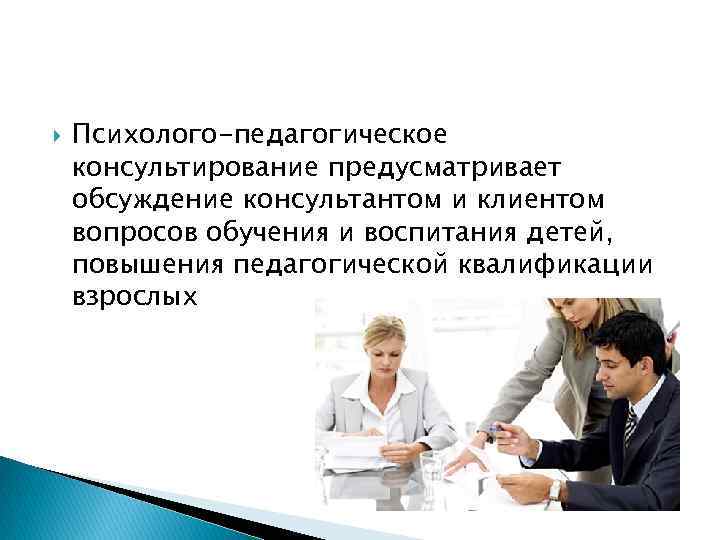 Психолого-педагогическое консультирование предусматривает обсуждение консультантом и клиентом вопросов обучения и воспитания детей, повышения педагогической квалификации взрослых